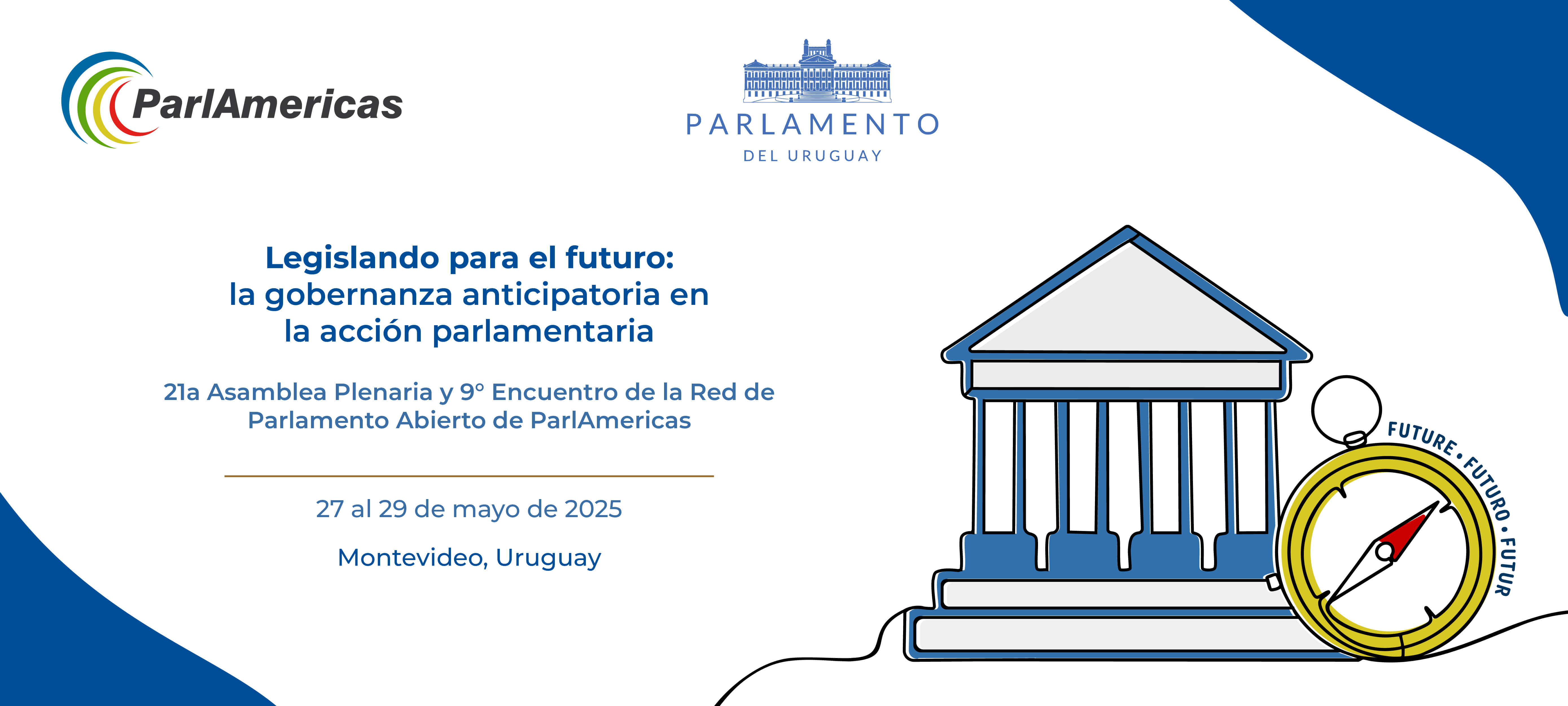 ParlAmericas

PARLAMENTO
DEL URUGUAY

Legislando para el futuro: la gobernanza anticipatoria en la acción parlamentaria

21a Asamblea Plenaria y 9° Encuentro de la Red de Parlamento Abierto de ParlAmericas

27 al 29 de mayo de 2025

Montevideo, Uruguay

FUTURE • FUTURO • FUTUR